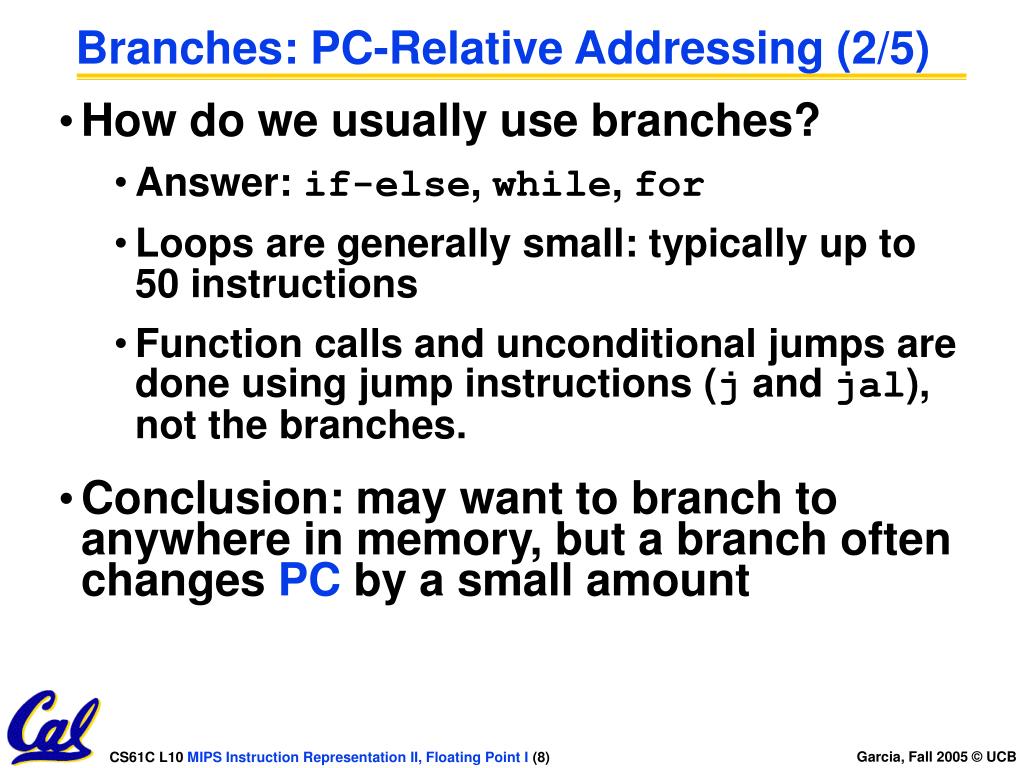 Branches: PC-Relative Addressing (2/5)

• How do we usually use branches?

• Answer: if-else, while, for

• Loops are generally small: typically up to 50 instructions

• Function calls and unconditional jumps are done using jump instructions (j and jal), not the branches.

• Conclusion: may want to branch to anywhere in memory, but a branch often changes PC by a small amount

Cal

CS61C L10 MIPS Instruction Representation II, Floating Point I (8)

Garcia, Fall 2005 © UCB